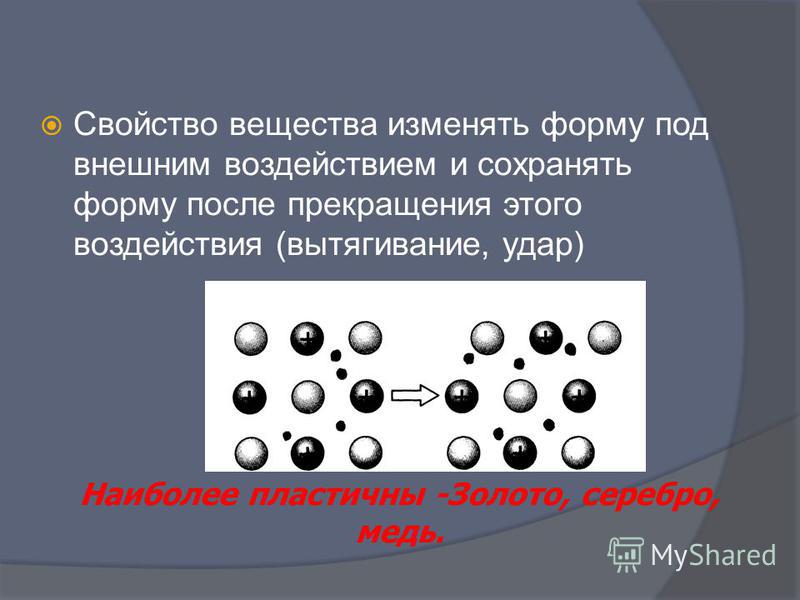 Свойство вещества изменять форму под внешним воздействием и сохранять форму после прекращения этого воздействия (вытягивание, удар)

Наиболее пластичны -Золото, серебро, медь.

MyShared